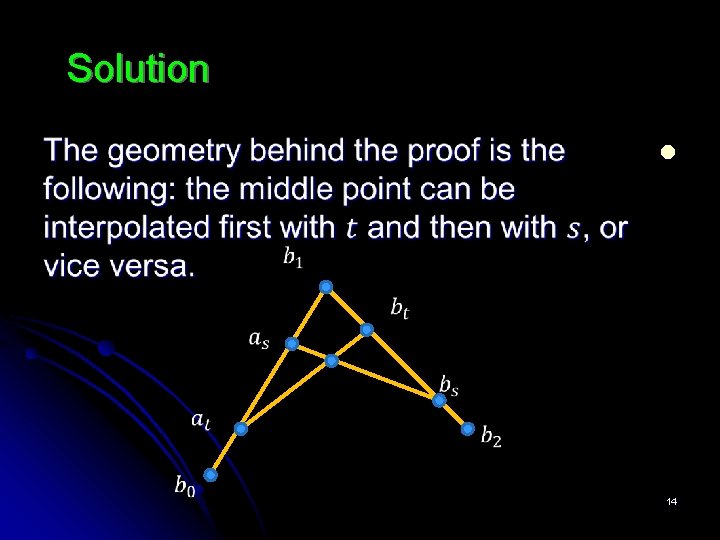 Solution

The geometry behind the proof is the following: the middle point can be interpolated first with $t$ and then with $s$, or vice versa.

$b_1$
$b_t$
$a_s$
$b_s$
$a_t$
$b_2$
$b_0$

14